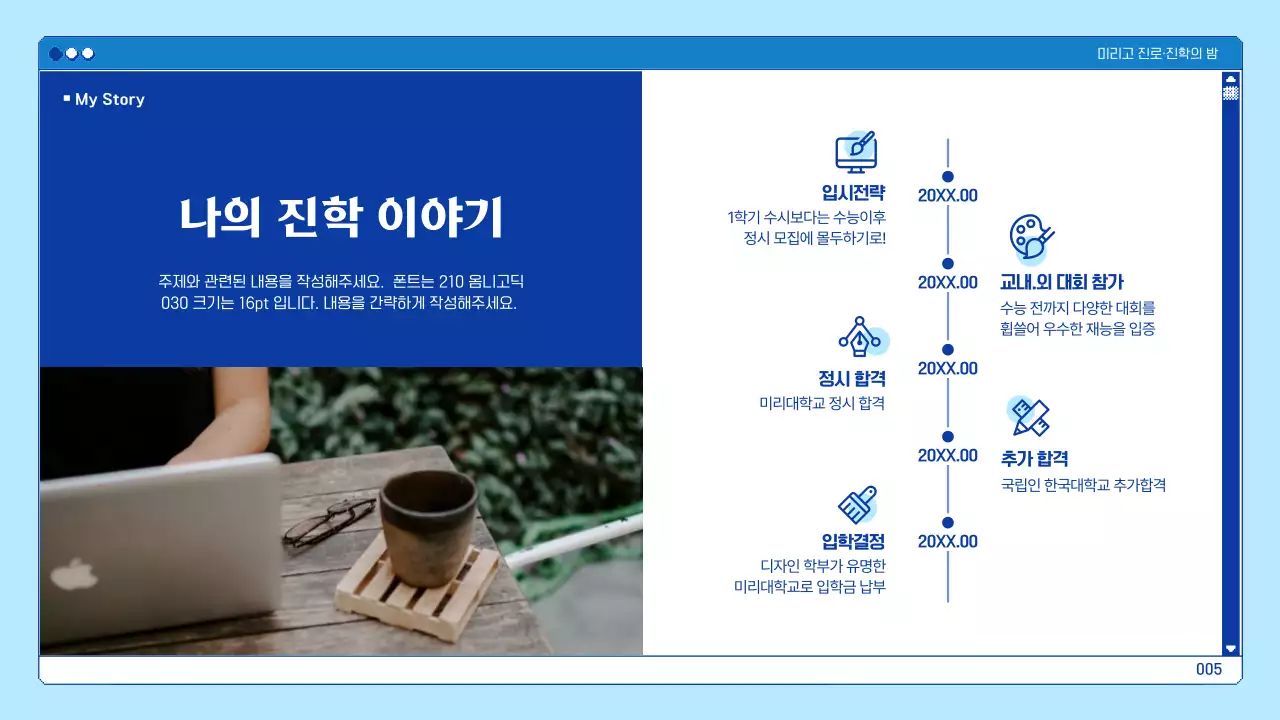 미리고 진로·진학의 밤

My Story

나의 진학 이야기

주제와 관련된 내용을 작성해주세요. 폰트는 210 옴니고딕 030 크기는 16pt 입니다. 내용을 간략하게 작성해주세요.

입시전략
1학기 수시보다는 수능이후 정시 모집에 몰두하기로!

20XX.00

20XX.00

교내.외 대회 참가
수능 전까지 다양한 대회를 휩쓸어 우수한 재능을 입증

정시 합격
미리대학교 정시 합격

20XX.00

20XX.00

추가 합격
국립인 한국대학교 추가합격

입학결정
디자인 학부가 유명한 미리대학교로 입학금 납부

20XX.00

005